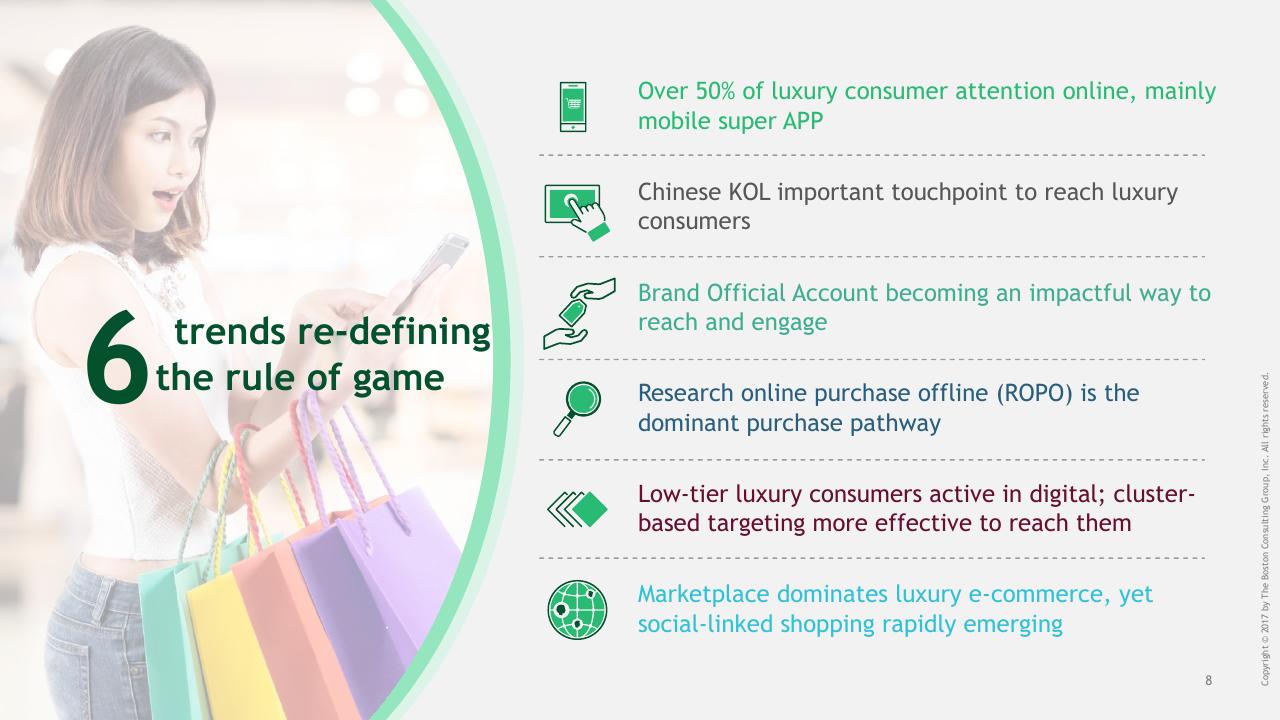 6 trends re-defining the rule of game

Over 50% of luxury consumer attention online, mainly mobile super APP

Chinese KOL important touchpoint to reach luxury consumers

Brand Official Account becoming an impactful way to reach and engage

Research online purchase offline (ROPO) is the dominant purchase pathway

Low-tier luxury consumers active in digital; cluster-based targeting more effective to reach them

Marketplace dominates luxury e-commerce, yet social-linked shopping rapidly emerging

8

Copyright © 2017 by The Boston Consulting Group, Inc. All rights reserved.